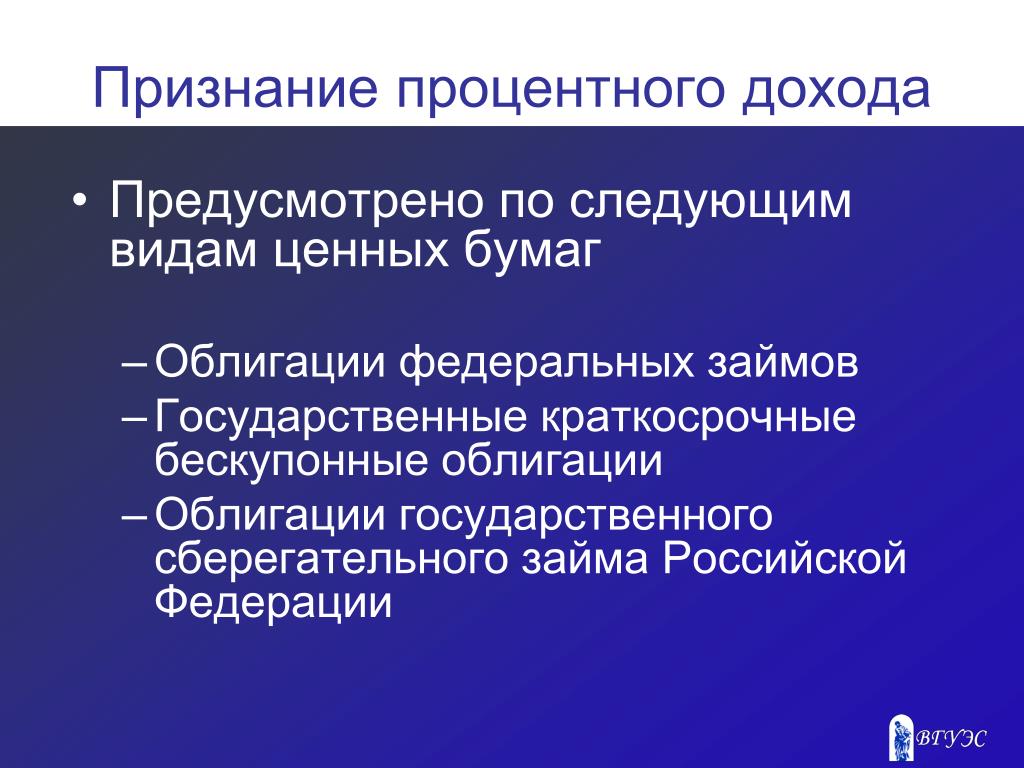 Признание процентного дохода

• Предусмотрено по следующим видам ценных бумаг

– Облигации федеральных займов
– Государственные краткосрочные бескупонные облигации
– Облигации государственного сберегательного займа Российской Федерации

ВГУЭС